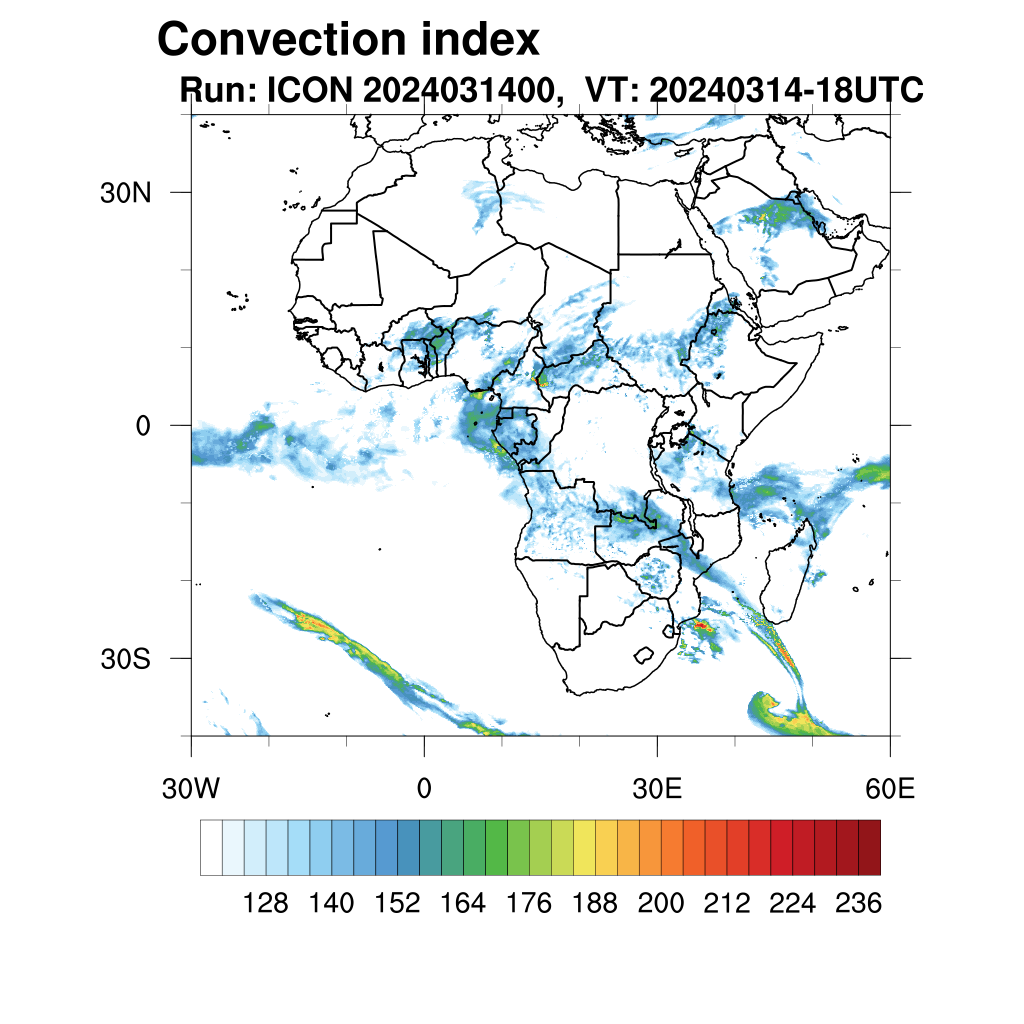 Convection index

Run: ICON 2024031400, VT: 20240314-18UTC

30N

0

30S

30W 0 30E 60E

128 140 152 164 176 188 200 212 224 236